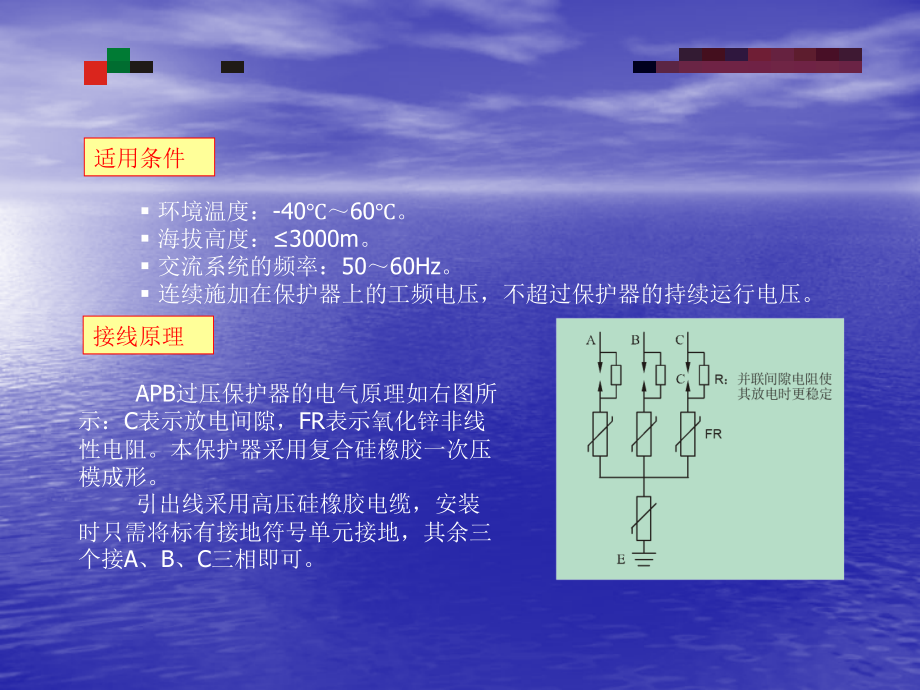 适用条件

▪ 环境温度：-40℃～60℃。
▪ 海拔高度：≤3000m。
▪ 交流系统的频率：50～60Hz。
▪ 连续施加在保护器上的工频电压，不超过保护器的持续运行电压。

接线原理

APB过压保护器的电气原理如右图所示：C表示放电间隙，FR表示氧化锌非线性电阻。本保护器采用复合硅橡胶一次压模成形。

引出线采用高压硅橡胶电缆，安装时只需将标有接地符号单元接地，其余三个接A、B、C三相即可。

A B C
C R：并联间隙电阻使其放电时更稳定
FR
E